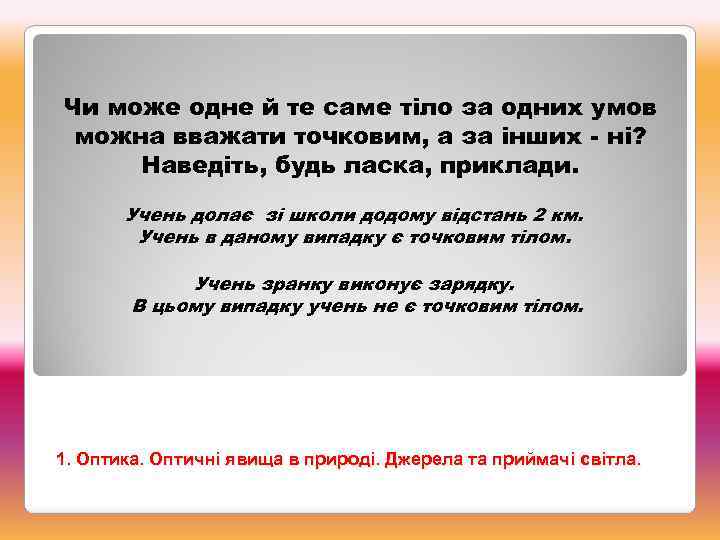 Чи може одне й те саме тіло за одних умов можна вважати точковим, а за інших - ні? Наведіть, будь ласка, приклади.

Учень долає  зі школи додому відстань 2 км. Учень в даному випадку є точковим тілом.

Учень зранку виконує зарядку. В цьому випадку учень не є точковим тілом.

1. Оптика. Оптичні явища в природі. Джерела та приймачі світла.